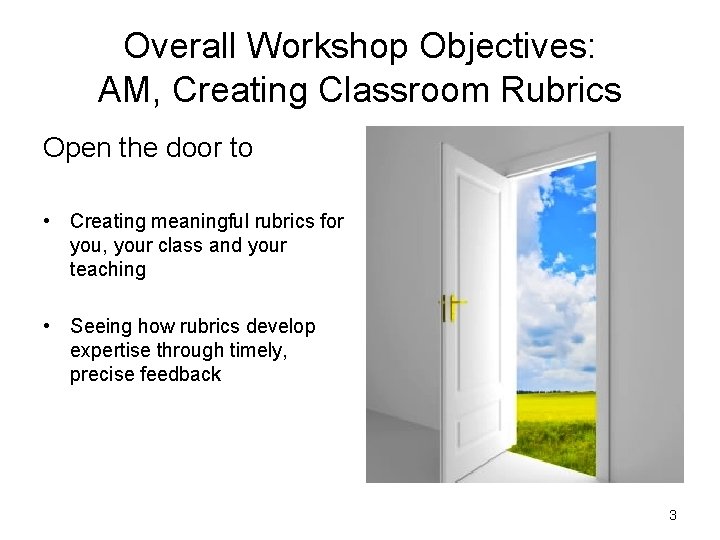 Overall Workshop Objectives:
AM, Creating Classroom Rubrics

Open the door to

• Creating meaningful rubrics for you, your class and your teaching

• Seeing how rubrics develop expertise through timely, precise feedback

3